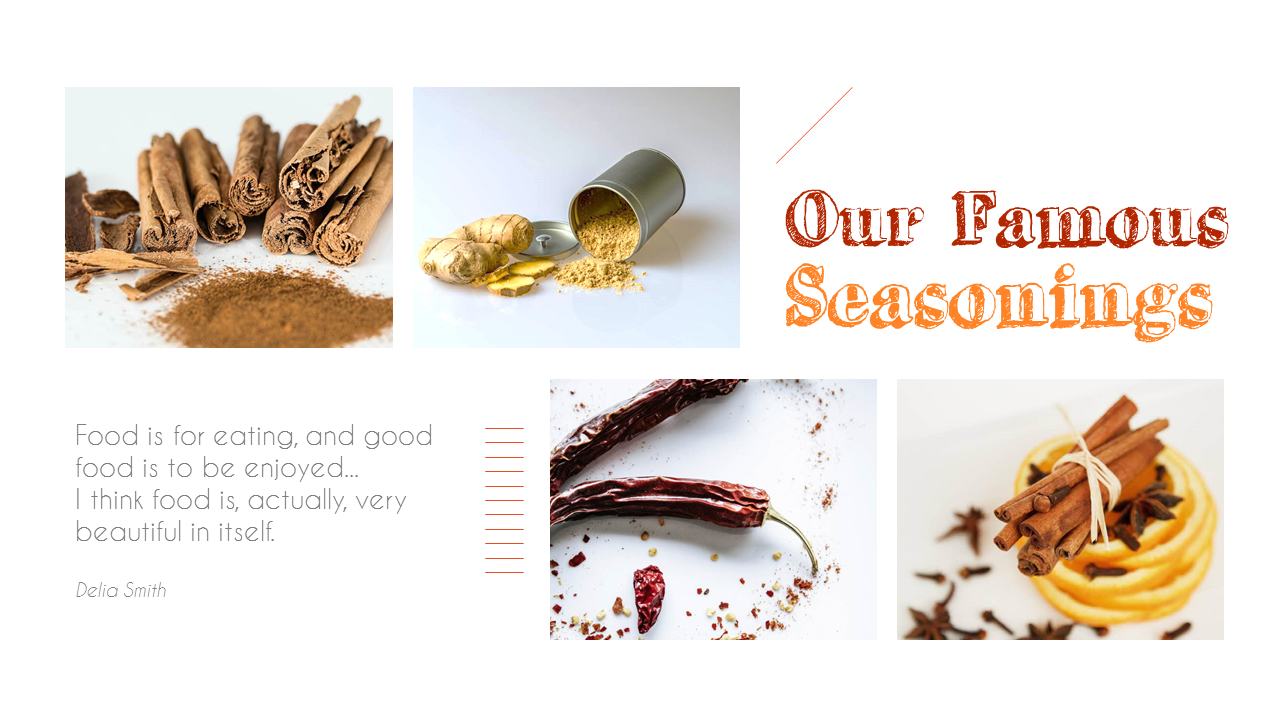 Our Famous Seasonings

Food is for eating, and good food is to be enjoyed... I think food is, actually, very beautiful in itself.

Delia Smith